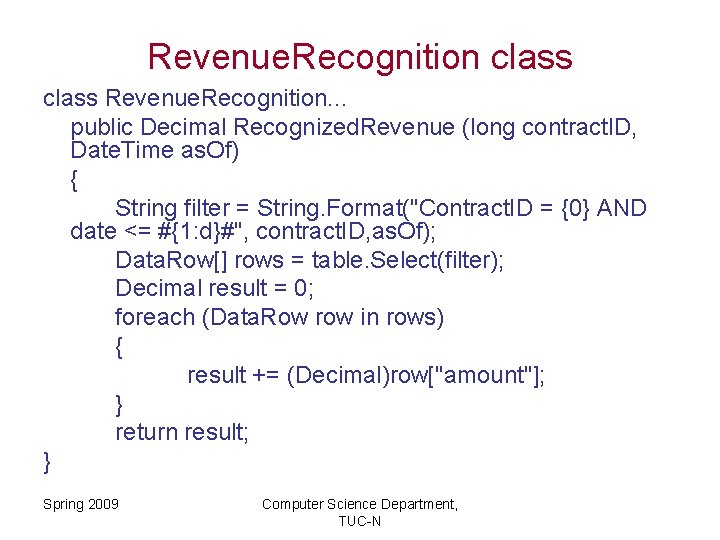 RevenueRecognition class

class RevenueRecognition...
public Decimal RecognizedRevenue (long contractID, DateTime asOf)
{
String filter = String.Format("ContractID = {0} AND date <= #{1:d}#", contractID,asOf);
DataRow[] rows = table.Select(filter);
Decimal result = 0;
foreach (DataRow row in rows)
{
result += (Decimal)row["amount"];
}
return result;
}

Spring 2009

Computer Science Department, TUC-N